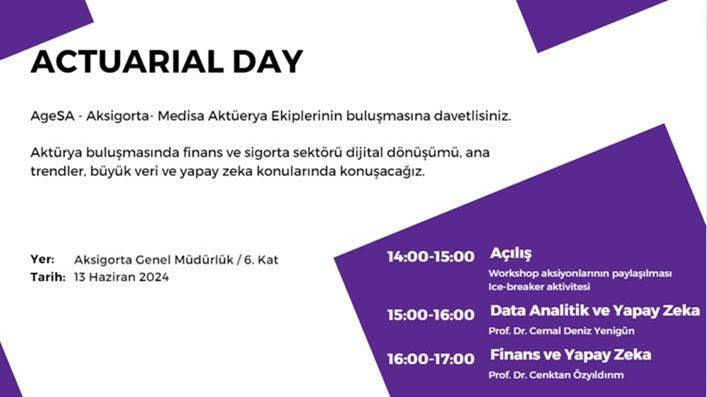 ACTUARIAL DAY

AgeSA - Aksigorta- Medisa Aktüerya Ekiplerinin buluşmasına davetlisiniz.

Aktürya buluşmasında finans ve sigorta sektörü dijital dönüşümü, ana trendler, büyük veri ve yapay zeka konularında konuşacağız.

Yer: Aksigorta Genel Müdürlük / 6. Kat
Tarih: 13 Haziran 2024

14:00-15:00 Açılış
Workshop aksiyonlarının paylaşılması
Ice-breaker aktivitesi

15:00-16:00 Data Analitik ve Yapay Zeka
Prof. Dr. Cemal Deniz Yenigün

16:00-17:00 Finans ve Yapay Zeka
Prof. Dr. Cenktan Özyıldırım